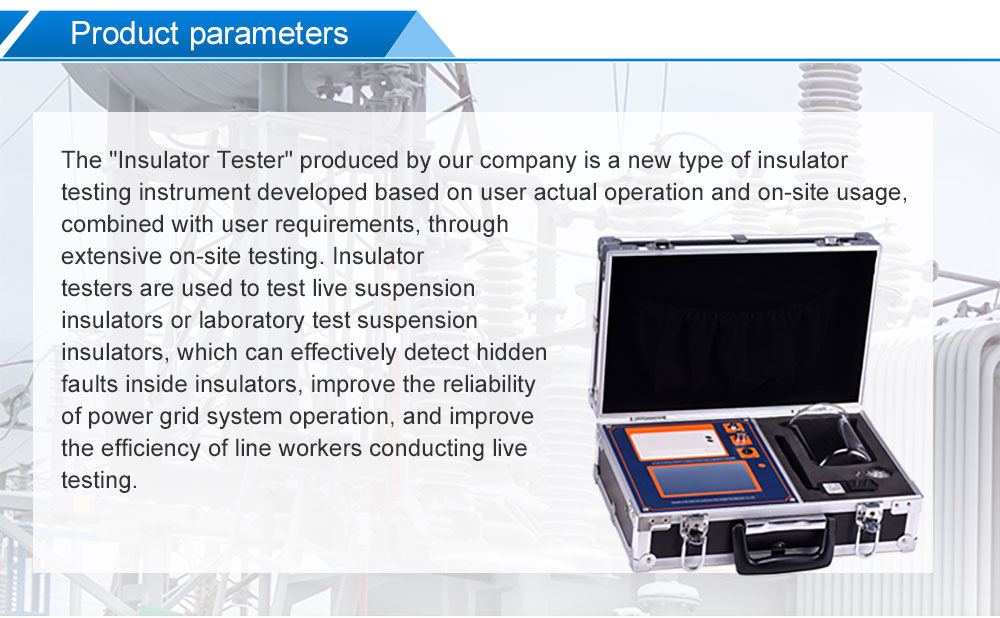 Product parameters

The "Insulator Tester" produced by our company is a new type of insulator testing instrument developed based on user actual operation and on-site usage, combined with user requirements, through extensive on-site testing. Insulator testers are used to test live suspension insulators or laboratory test suspension insulators, which can effectively detect hidden faults inside insulators, improve the reliability of power grid system operation, and improve the efficiency of line workers conducting live testing.